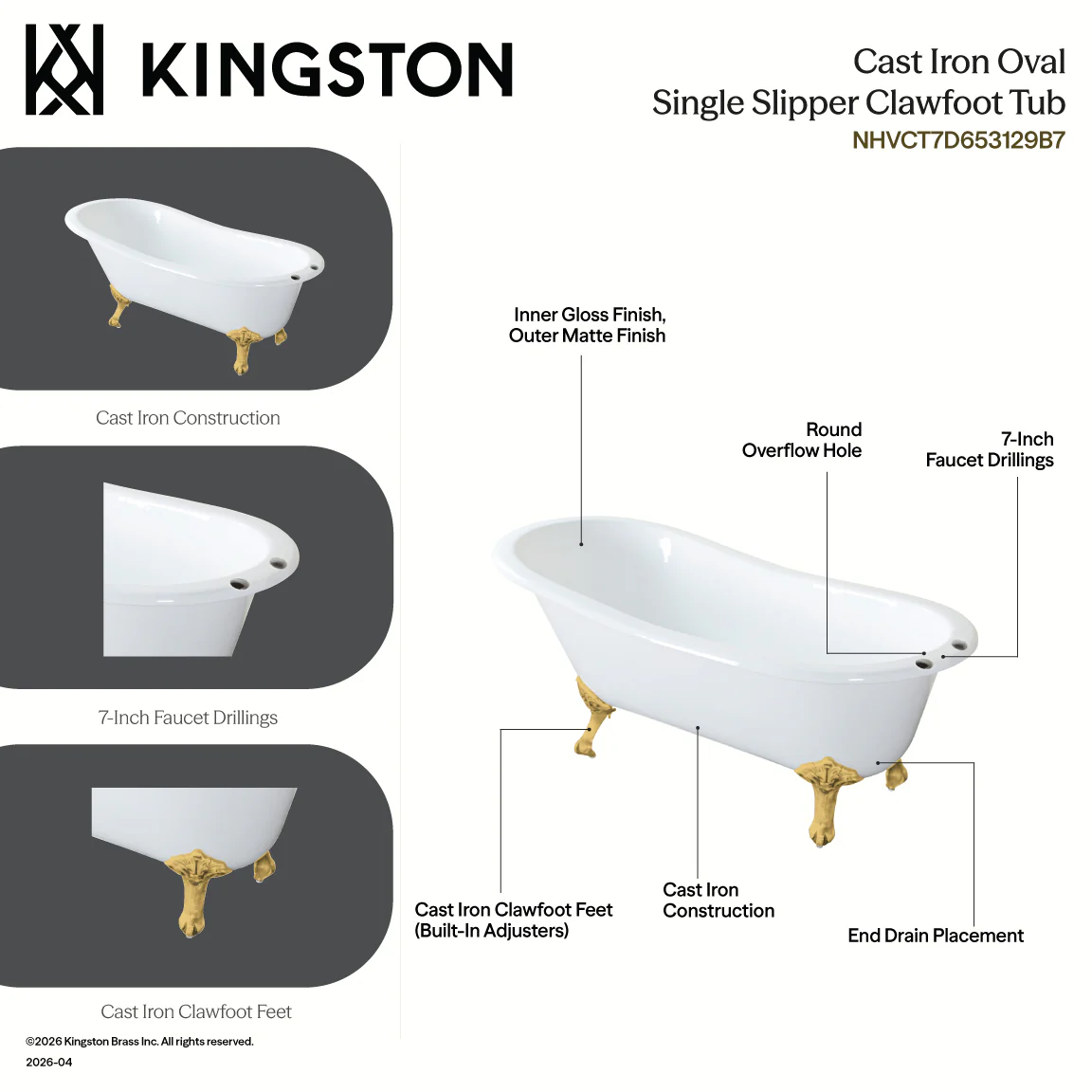 KINGSTON

Cast Iron Oval
Single Slipper Clawfoot Tub
NHVCT7D653129B7

Cast Iron Construction

7-Inch Faucet Drillings

Cast Iron Clawfoot Feet

Inner Gloss Finish,
Outer Matte Finish

Round
Overflow Hole

7-Inch
Faucet Drillings

Cast Iron Clawfoot Feet
(Built-In Adjusters)

Cast Iron
Construction

End Drain Placement

©2026 Kingston Brass Inc. All rights reserved.
2026-04